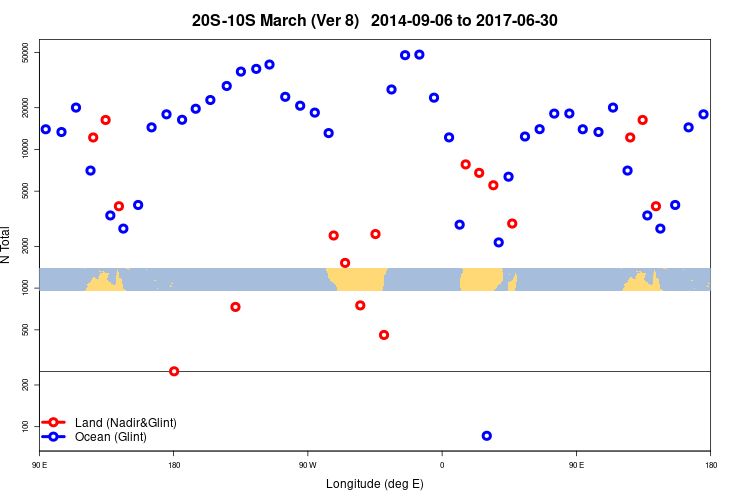 20S-10S March (Ver 8)   2014-09-06 to 2017-06-30

N Total

50000
20000
10000
5000
2000
1000
500
200
100

Land (Nadir&Glint)
Ocean (Glint)

90 E
180
90 W
0
90 E
180

Longitude (deg E)